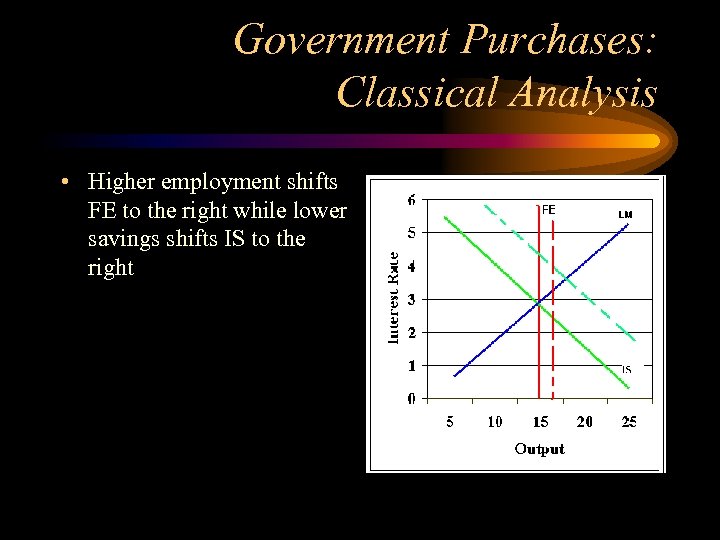 Government Purchases: Classical Analysis

• Higher employment shifts FE to the right while lower savings shifts IS to the right

6
5
4
3
2
1
0
Interest Rate
FE
LM
IS
5 10 15 20 25
Output